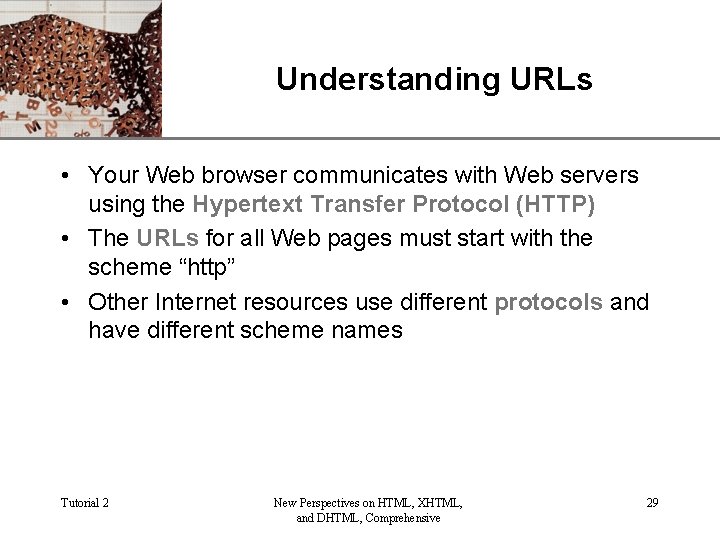 Understanding URLs

• Your Web browser communicates with Web servers using the Hypertext Transfer Protocol (HTTP)

• The URLs for all Web pages must start with the scheme “http”

• Other Internet resources use different protocols and have different scheme names

Tutorial 2

New Perspectives on HTML, XHTML, and DHTML, Comprehensive

29